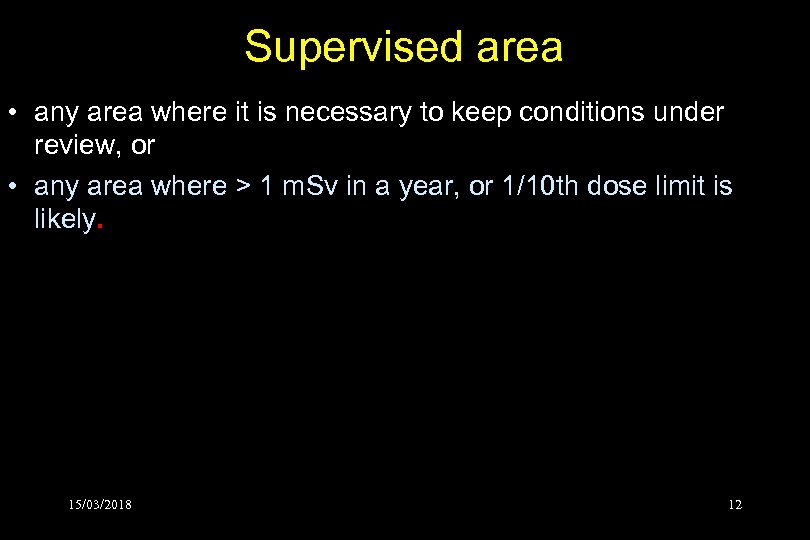 Supervised area

• any area where it is necessary to keep conditions under review, or

• any area where > 1 mSv in a year, or 1/10th dose limit is likely.

15/03/2018

12